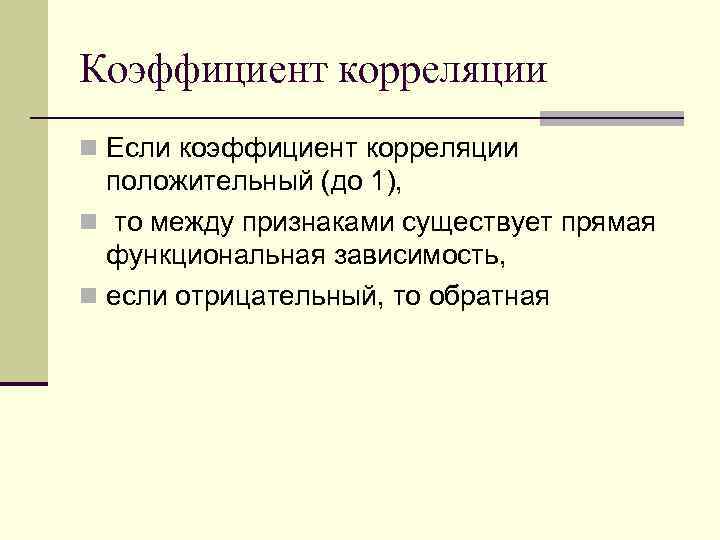 Коэффициент корреляции

Если коэффициент корреляции положительный (до 1),

то между признаками существует прямая функциональная зависимость,

если отрицательный, то обратная